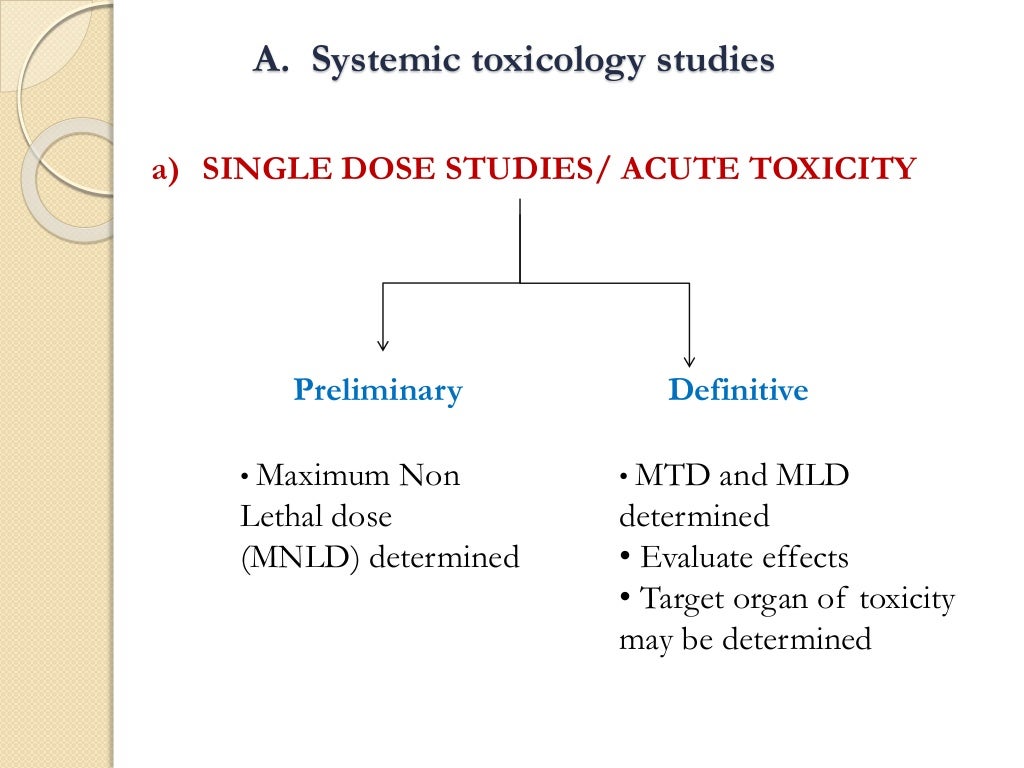 A. Systemic toxicology studies

a) SINGLE DOSE STUDIES/ ACUTE TOXICITY

Preliminary

• Maximum Non Lethal dose (MNLD) determined

Definitive

• MTD and MLD determined
• Evaluate effects
• Target organ of toxicity may be determined